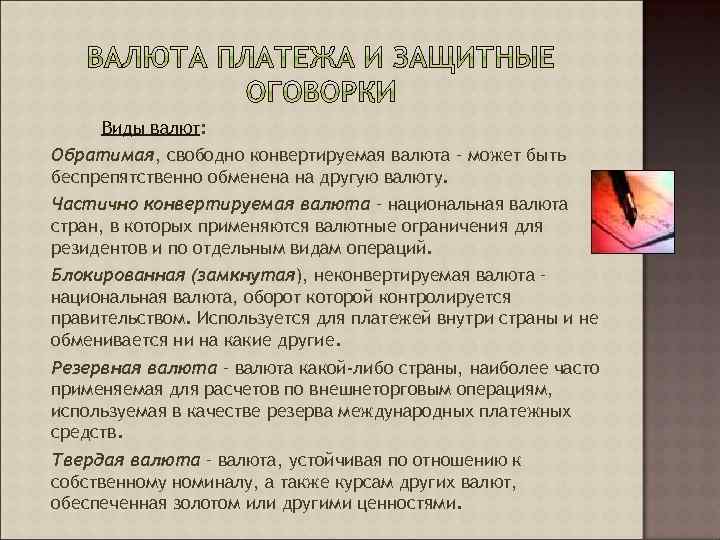 ВАЛЮТА ПЛАТЕЖА И ЗАЩИТНЫЕ ОГОВОРКИ

Виды валют:

Обратимая, свободно конвертируемая валюта - может быть беспрепятственно обменена на другую валюту.

Частично конвертируемая валюта - национальная валюта стран, в которых применяются валютные ограничения для резидентов и по отдельным видам операций.

Блокированная (замкнутая), неконвертируемая валюта - национальная валюта, оборот которой контролируется правительством. Используется для платежей внутри страны и не обменивается ни на какие другие.

Резервная валюта - валюта какой-либо страны, наиболее часто применяемая для расчетов по внешнеторговым операциям, используемая в качестве резерва международных платежных средств.

Твердая валюта - валюта, устойчивая по отношению к собственному номиналу, а также курсам других валют, обеспеченная золотом или другими ценностями.